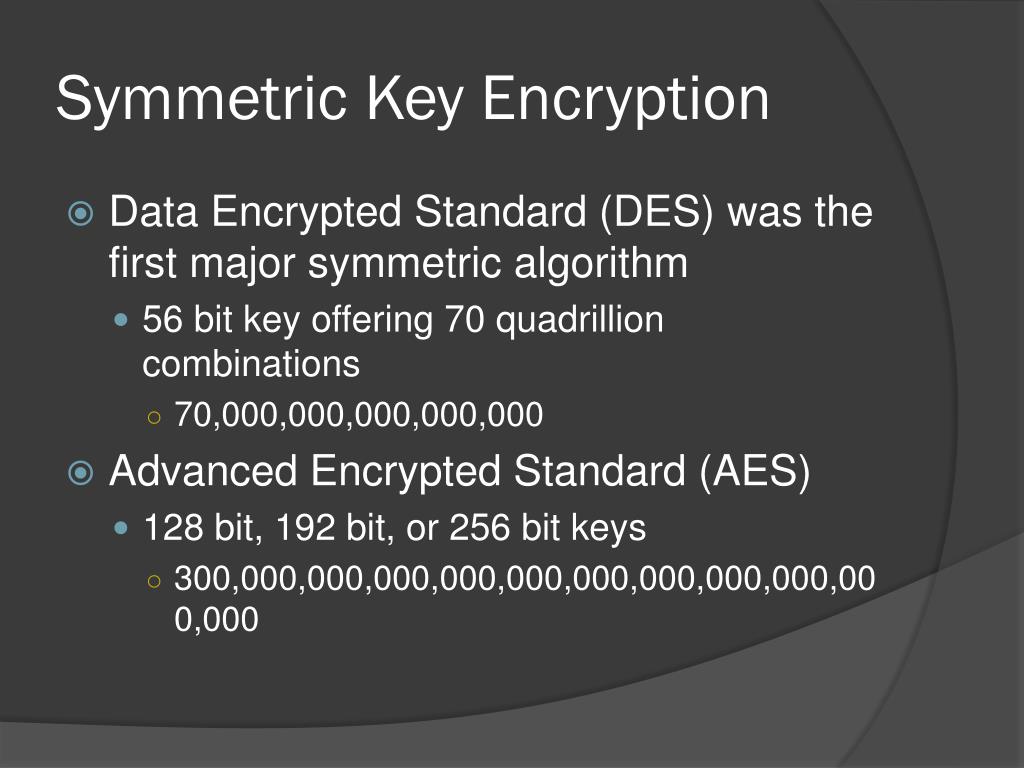 Symmetric Key Encryption

Data Encrypted Standard (DES) was the first major symmetric algorithm

56 bit key offering 70 quadrillion combinations

70,000,000,000,000,000

Advanced Encrypted Standard (AES)

128 bit, 192 bit, or 256 bit keys

300,000,000,000,000,000,000,000,000,000,000,000